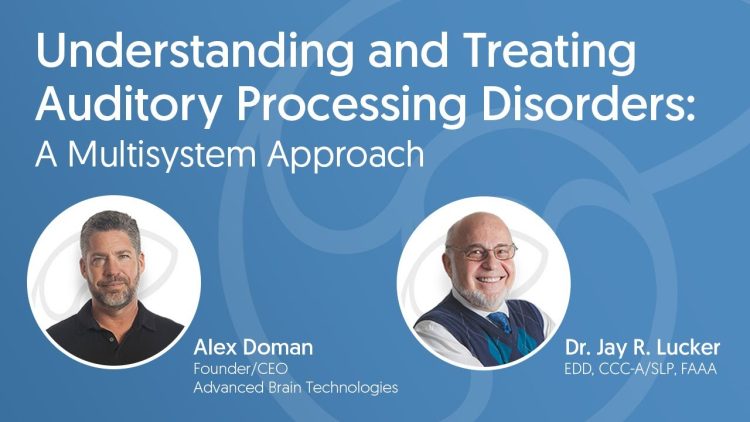 Understanding and Treating Auditory Processing Disorders: A Multisystem Approach

Alex Doman
Founder/CEO
Advanced Brain Technologies

Dr. Jay R. Lucker
EDD, CCC-A/SLP, FAAA